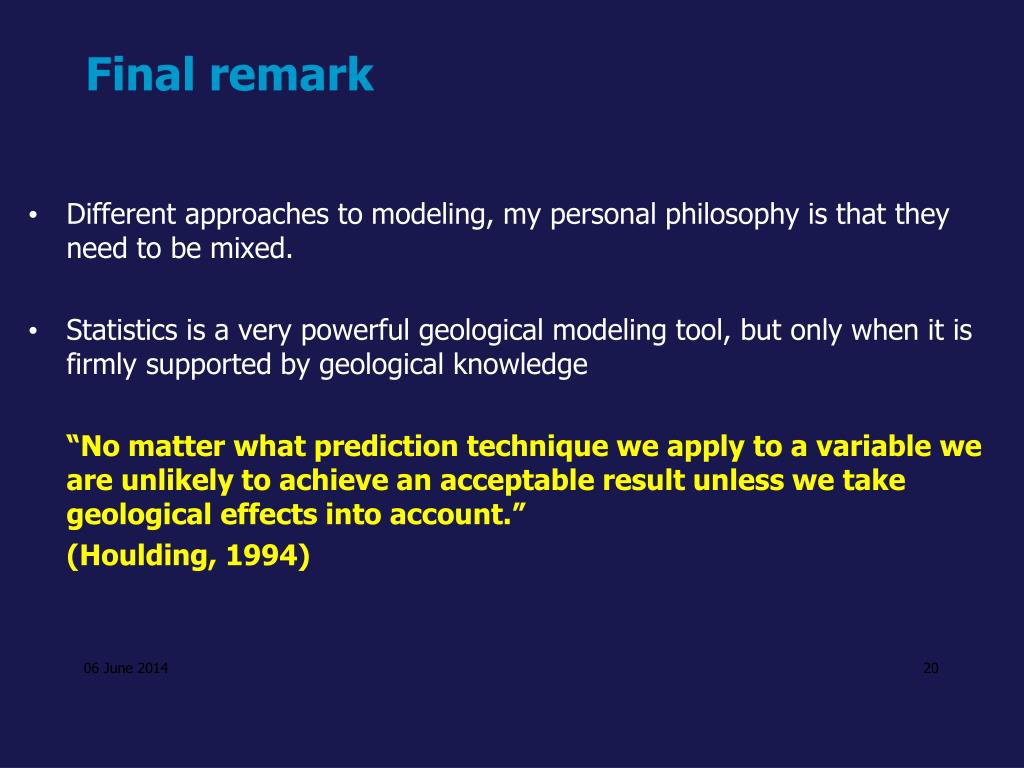 Final remark

• Different approaches to modeling, my personal philosophy is that they need to be mixed.

• Statistics is a very powerful geological modeling tool, but only when it is firmly supported by geological knowledge

“No matter what prediction technique we apply to a variable we are unlikely to achieve an acceptable result unless we take geological effects into account.”

(Houlding, 1994)

06 June 2014

20